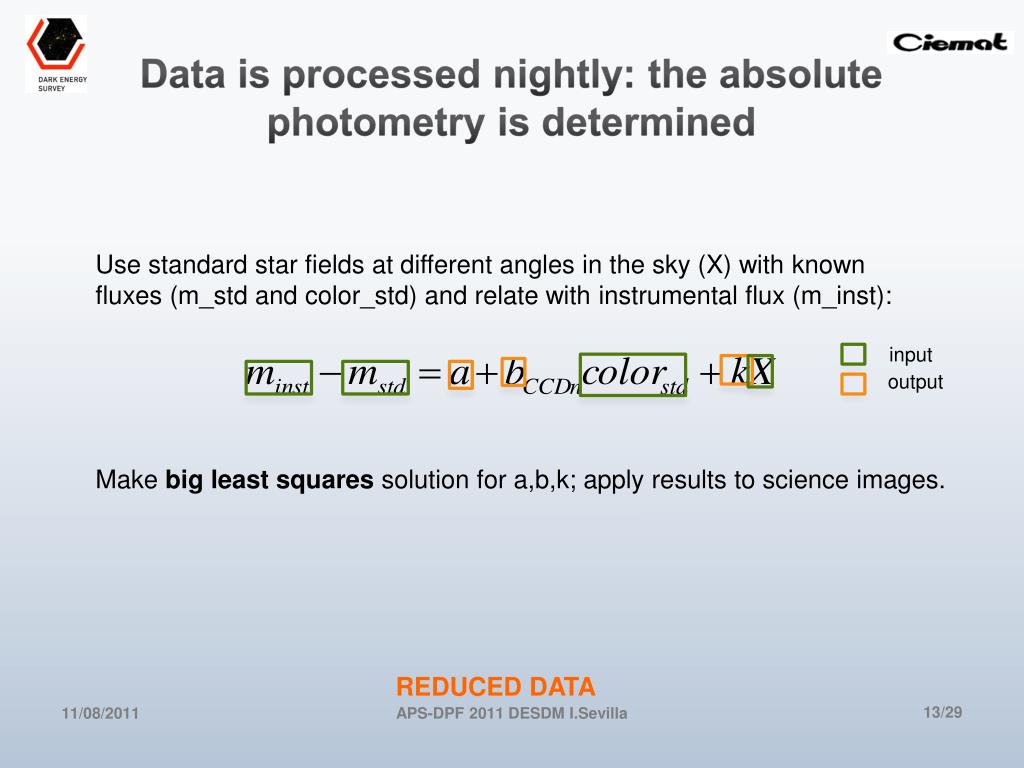 DARK ENERGY SURVEY

Ciemat

Data is processed nightly: the absolute photometry is determined

Use standard star fields at different angles in the sky (X) with known fluxes (m_std and color_std) and relate with instrumental flux (m_inst):

$m_{inst} - m_{std} = a + b_{CCDn} color_{std} + kX$

input
output

Make **big least squares** solution for a,b,k; apply results to science images.

REDUCED DATA

11/08/2011

APS-DPF 2011 DESDM I.Sevilla

13/29